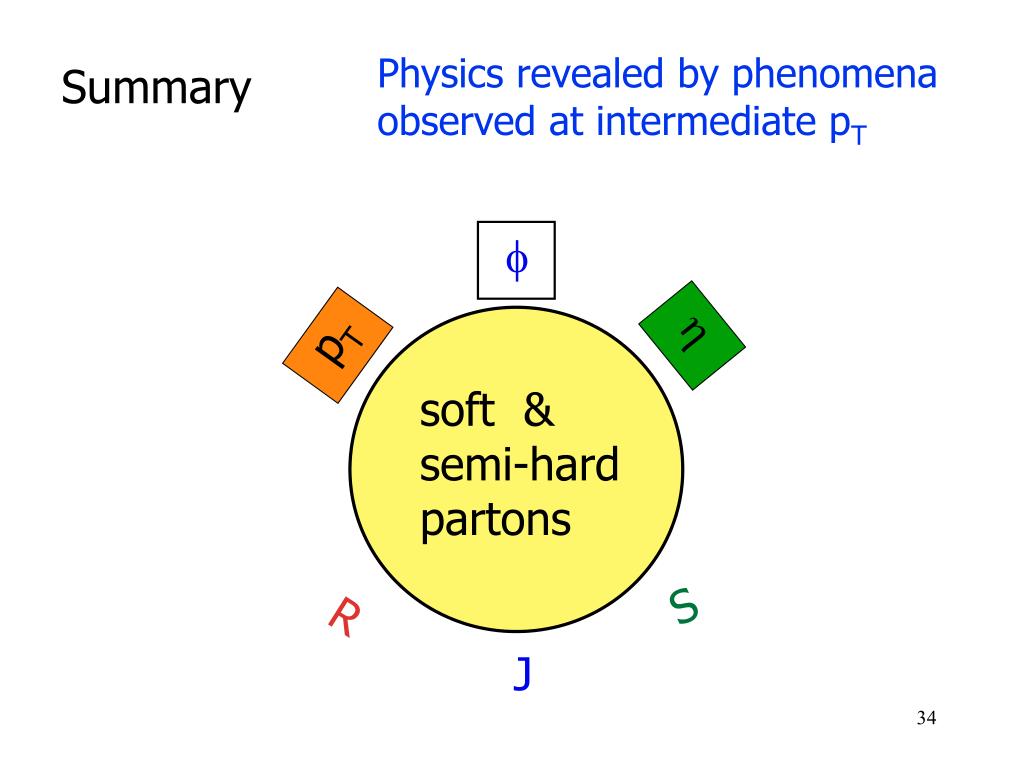 Summary

Physics revealed by phenomena observed at intermediate $p_T$

$\phi$

$p_T$

$\eta$

soft & semi-hard partons

R

S

J

34